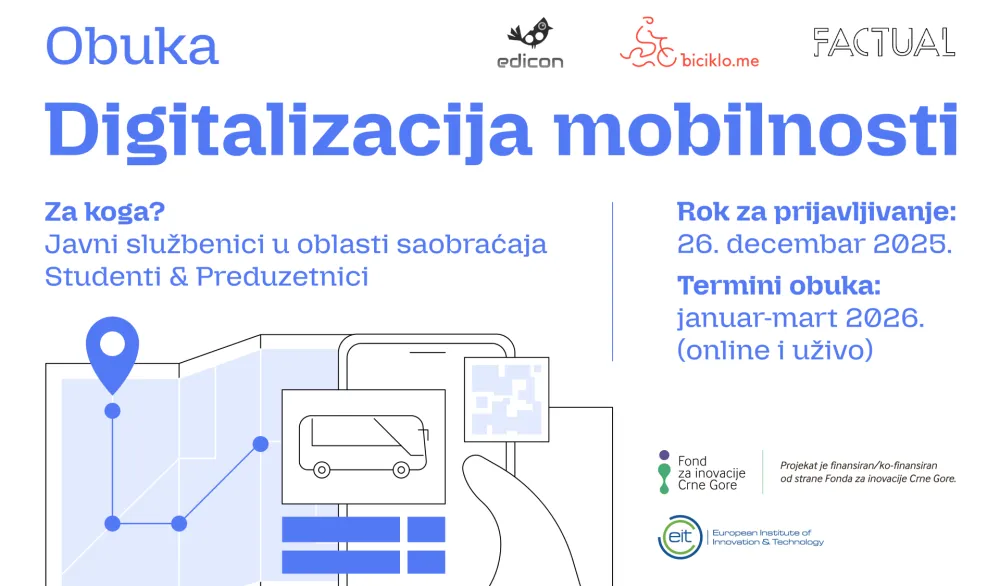 Obuka

edicon

biciklo.me

FACTUAL

Digitalizacija mobilnosti

Za koga?
Javni službenici u oblasti saobraćaja
Studenti & Preduzetnici

Rok za prijavljivanje:
26. decembar 2025.

Termini obuka:
januar-mart 2026.
(online i uživo)

Fond za inovacije Crne Gore

Projekat je finansiran/ko-finansiran od strane Fonda za inovacije Crne Gore.

eit European Institute of Innovation & Technology